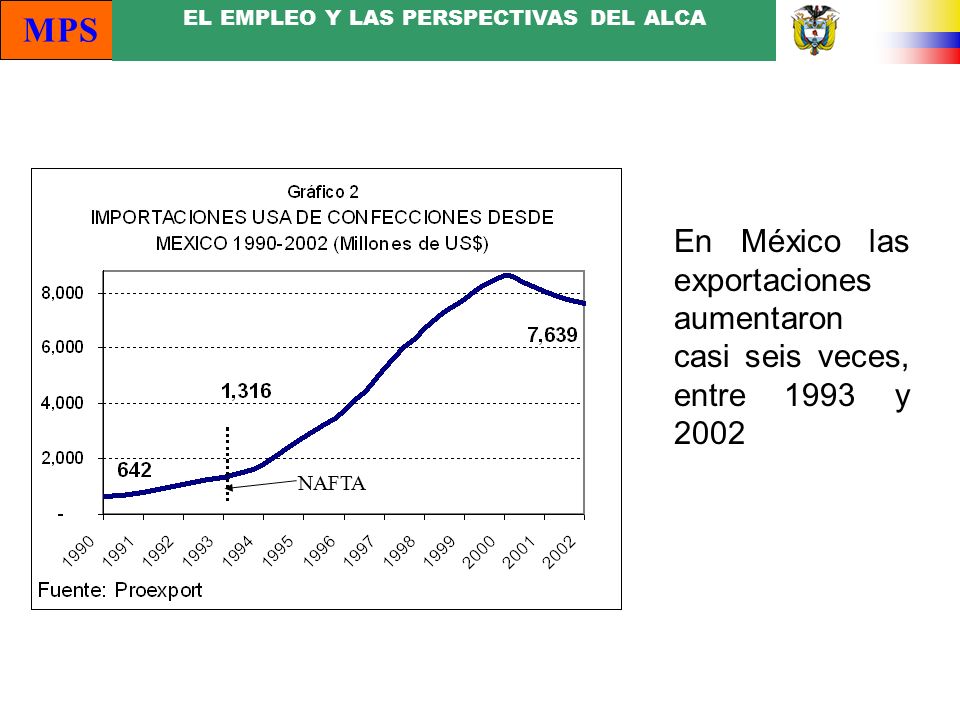 MPS

EL EMPLEO Y LAS PERSPECTIVAS DEL ALCA

Gráfico 2
IMPORTACIONES USA DE CONFECCIONES DESDE MEXICO 1990-2002 (Millones de US$)

8,000
6,000
4,000
2,000
-

642
1,316
7,639
NAFTA

1990 1991 1992 1993 1994 1995 1996 1997 1998 1999 2000 2001 2002

Fuente: Proexport

En México las exportaciones aumentaron casi seis veces, entre 1993 y 2002